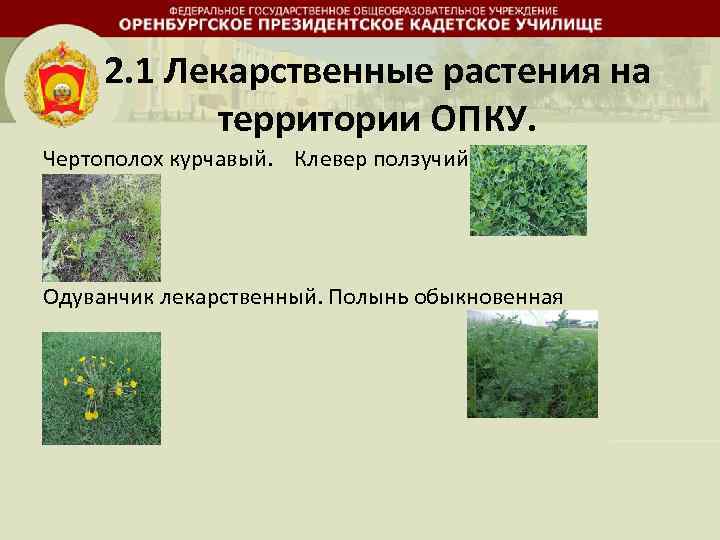 ФЕДЕРАЛЬНОЕ ГОСУДАРСТВЕННОЕ ОБЩЕОБРАЗОВАТЕЛЬНОЕ УЧРЕЖДЕНИЕ
ОРЕНБУРГСКОЕ ПРЕЗИДЕНТСКОЕ КАДЕТСКОЕ УЧИЛИЩЕ

2.1 Лекарственные растения на территории ОПКУ.

Чертополох курчавый. Клевер ползучий

Одуванчик лекарственный. Полынь обыкновенная